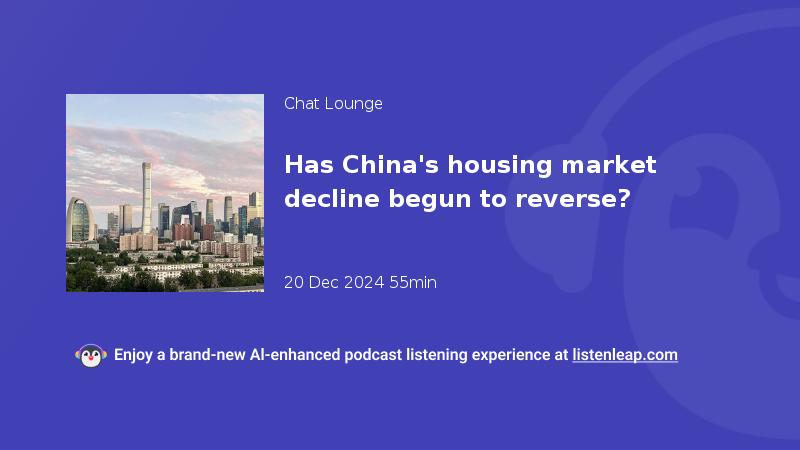 Chat Lounge

Has China's housing market decline begun to reverse?

20 Dec 2024 55min

Enjoy a brand-new AI-enhanced podcast listening experience at listenleap.com